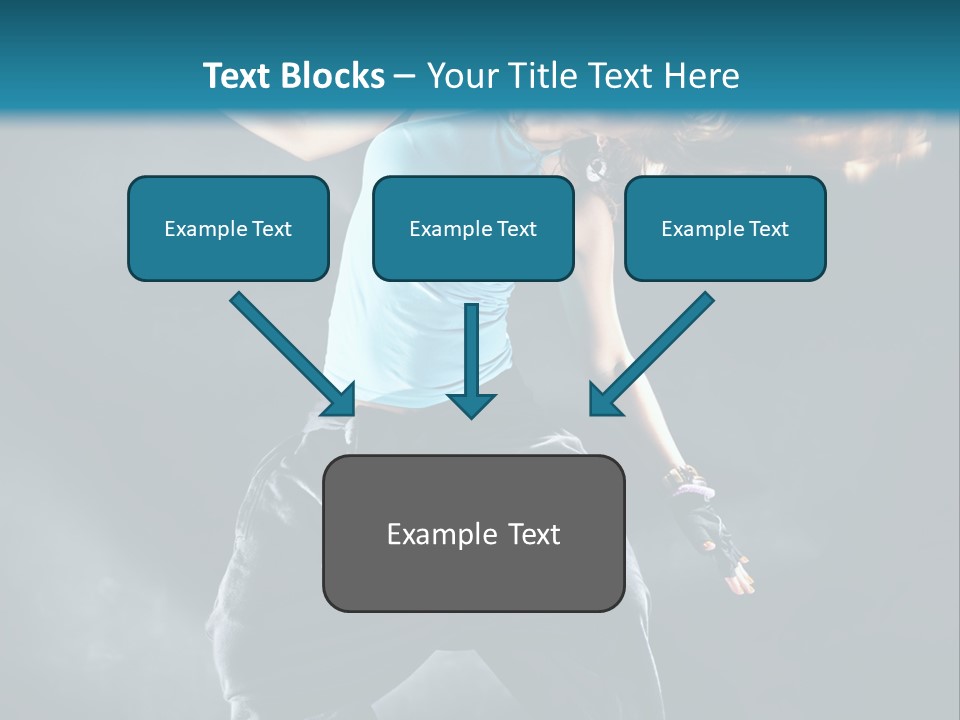 Text Blocks – Your Title Text Here

Example Text

Example Text

Example Text

Example Text